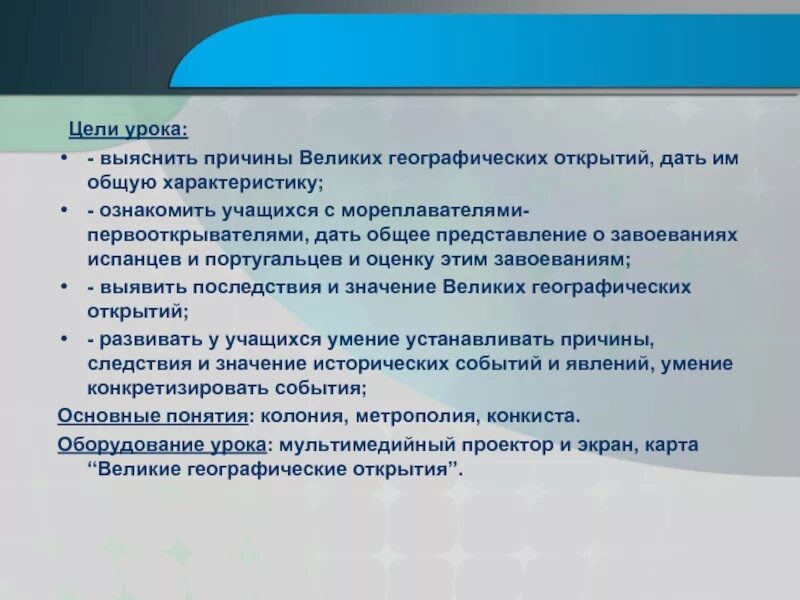 Цели урока:

• - выяснить причины Великих географических открытий, дать им общую характеристику;
• - ознакомить учащихся с мореплавателями-первооткрывателями, дать общее представление о завоеваниях испанцев и португальцев и оценку этим завоеваниям;
• - выявить последствия и значение Великих географических открытий;
• - развивать у учащихся умение устанавливать причины, следствия и значение исторических событий и явлений, умение конкретизировать события;

Основные понятия: колония, метрополия, конкиста.

Оборудование урока: мультимедийный проектор и экран, карта “Великие географические открытия”.